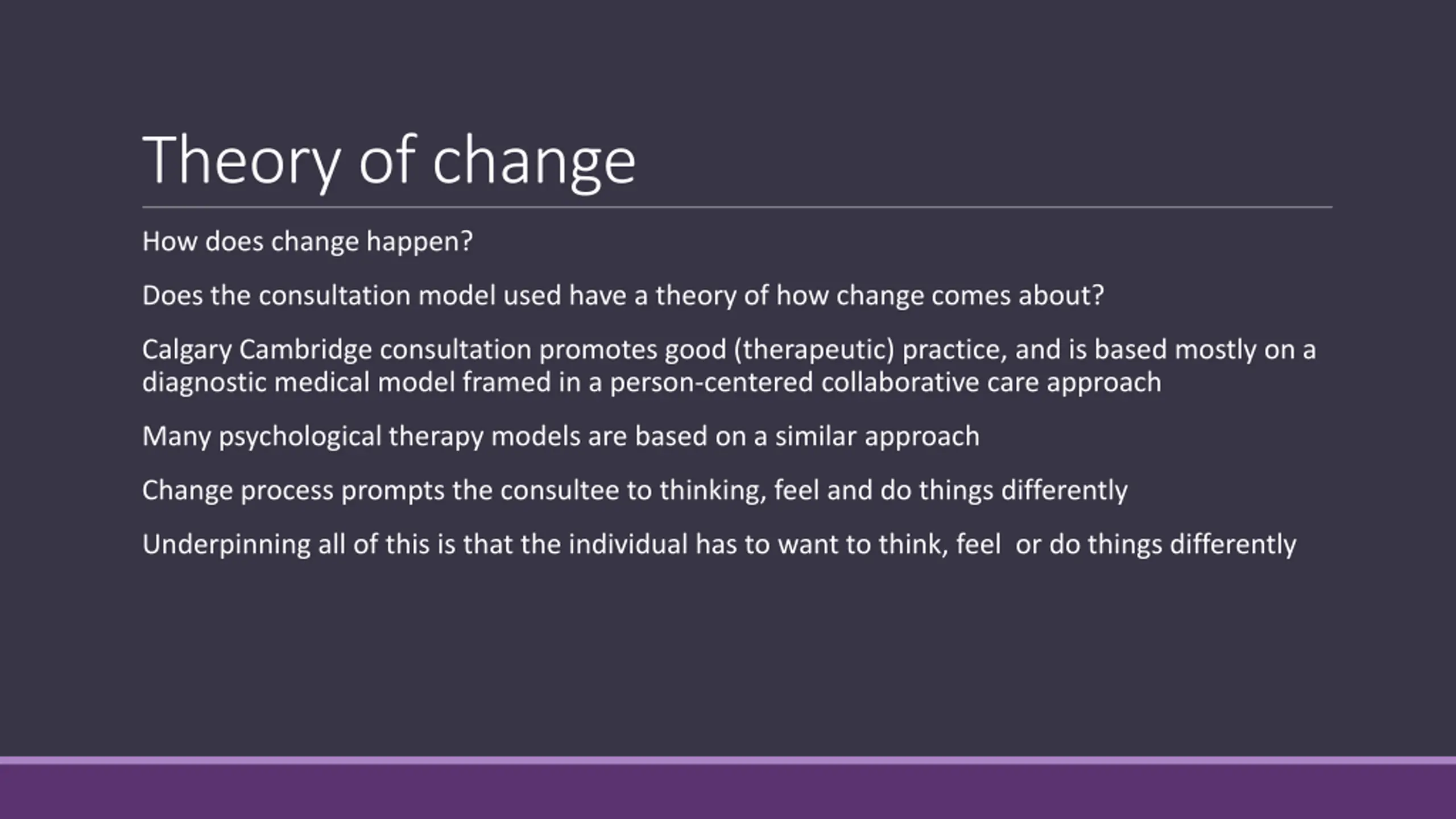 Theory of change

How does change happen?

Does the consultation model used have a theory of how change comes about?

Calgary Cambridge consultation promotes good (therapeutic) practice, and is based mostly on a diagnostic medical model framed in a person-centered collaborative care approach

Many psychological therapy models are based on a similar approach

Change process prompts the consultee to thinking, feel and do things differently

Underpinning all of this is that the individual has to want to think, feel  or do things differently